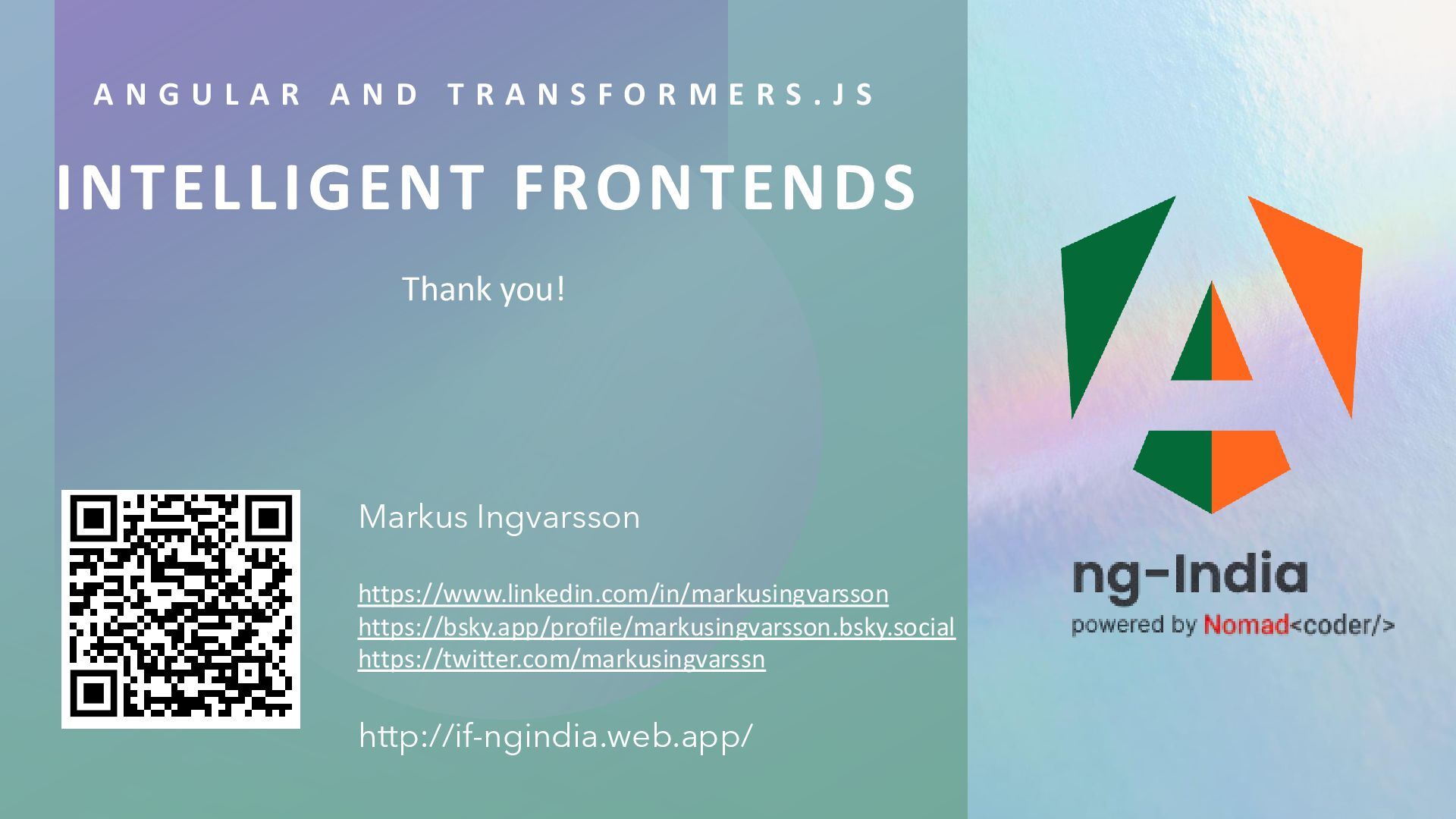 ANGULAR AND TRANSFORMERS.JS

INTELLIGENT FRONTENDS

Thank you!

Markus Ingvarsson

https://www.linkedin.com/in/markusingvarsson
https://bsky.app/profile/markusingvarsson.bsky.social
https://twitter.com/markusingvarssn

http://if-ngindia.web.app/

ng-India
powered by Nomad<coder/>